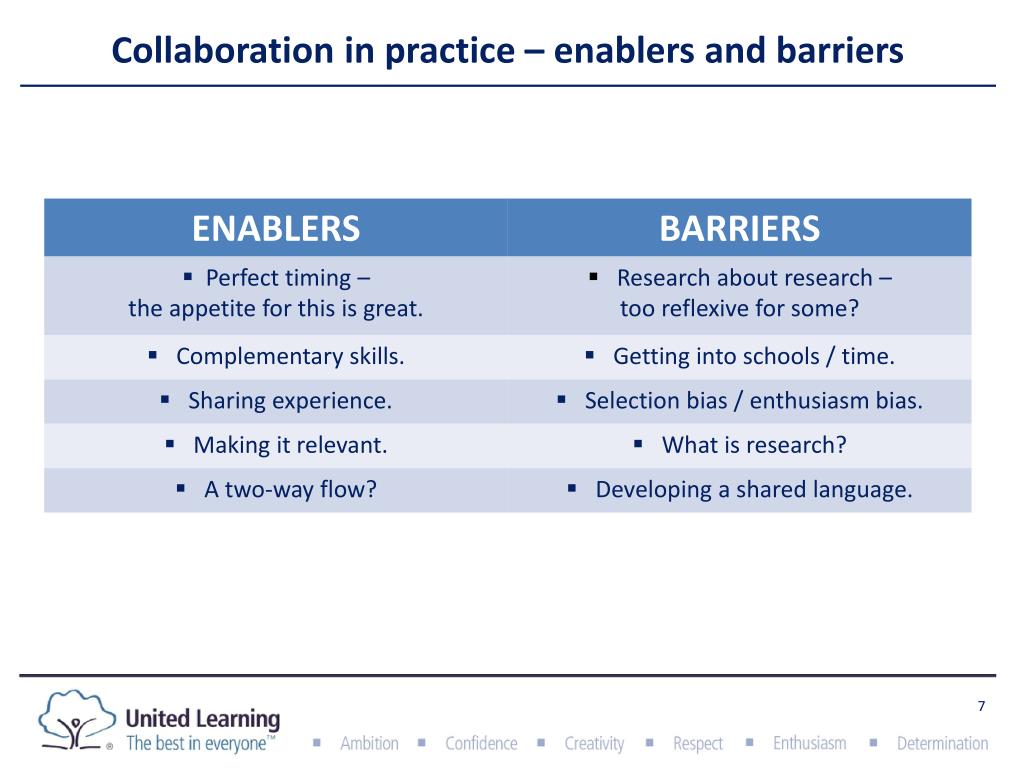 Collaboration in practice – enablers and barriers

| ENABLERS | BARRIERS |
|---|---|
| ▪ Perfect timing – the appetite for this is great. | ▪ Research about research – too reflexive for some? |
| ▪ Complementary skills. | ▪ Getting into schools / time. |
| ▪ Sharing experience. | ▪ Selection bias / enthusiasm bias. |
| ▪ Making it relevant. | ▪ What is research? |
| ▪ A two-way flow? | ▪ Developing a shared language. |

7

United Learning
The best in everyone™

▪ Ambition ▪ Confidence ▪ Creativity ▪ Respect ▪ Enthusiasm ▪ Determination